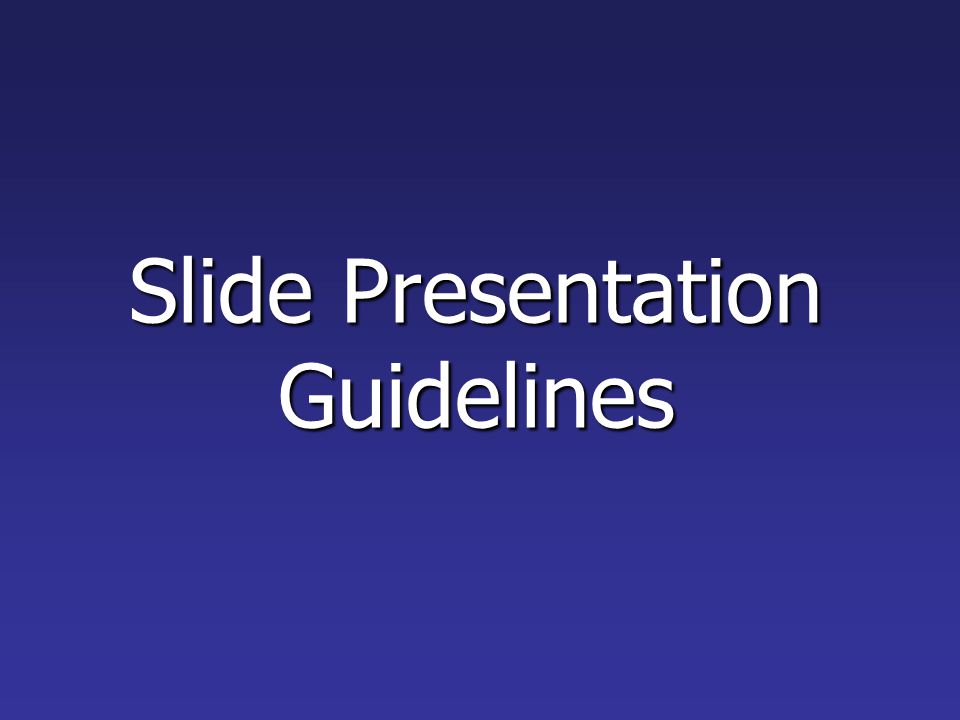 Slide Presentation Guidelines